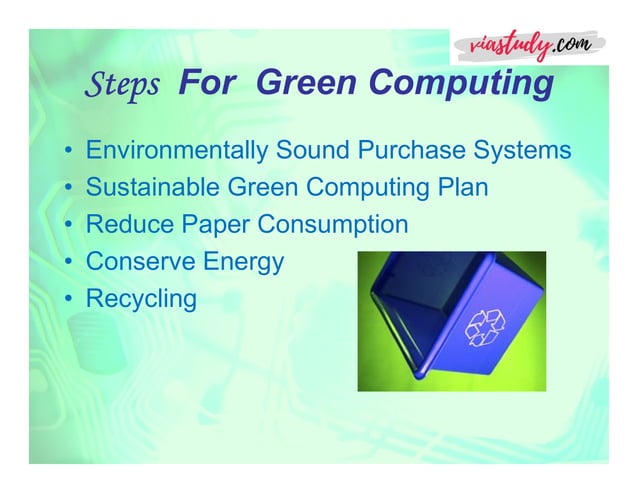 viastudy.com

Steps For Green Computing

• Environmentally Sound Purchase Systems
• Sustainable Green Computing Plan
• Reduce Paper Consumption
• Conserve Energy
• Recycling